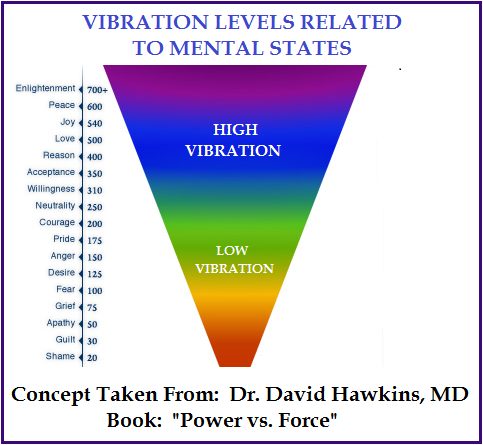 VIBRATION LEVELS RELATED TO MENTAL STATES

Enlightenment 700+
Peace 600
Joy 540
Love 500
Reason 400
Acceptance 350
Willingness 310
Neutrality 250
Courage 200
Pride 175
Anger 150
Desire 125
Fear 100
Grief 75
Apathy 50
Guilt 30
Shame 20

HIGH VIBRATION

LOW VIBRATION

Concept Taken From: Dr. David Hawkins, MD
Book: "Power vs. Force"